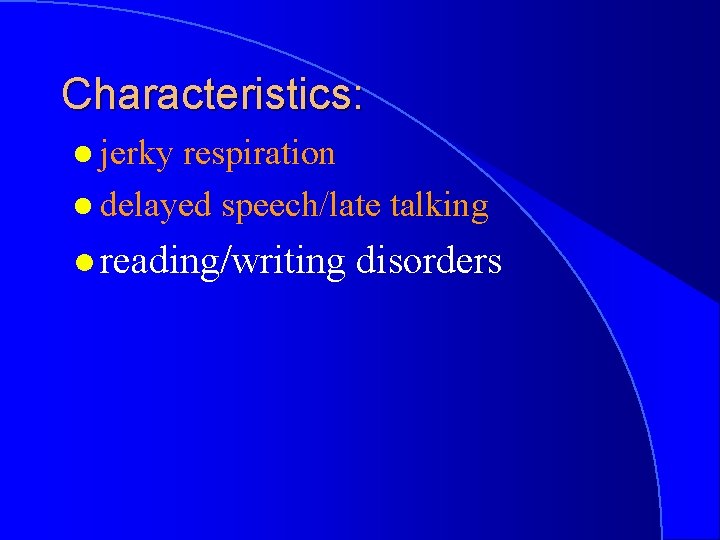 Characteristics:

- jerky respiration
- delayed speech/late talking
- reading/writing disorders